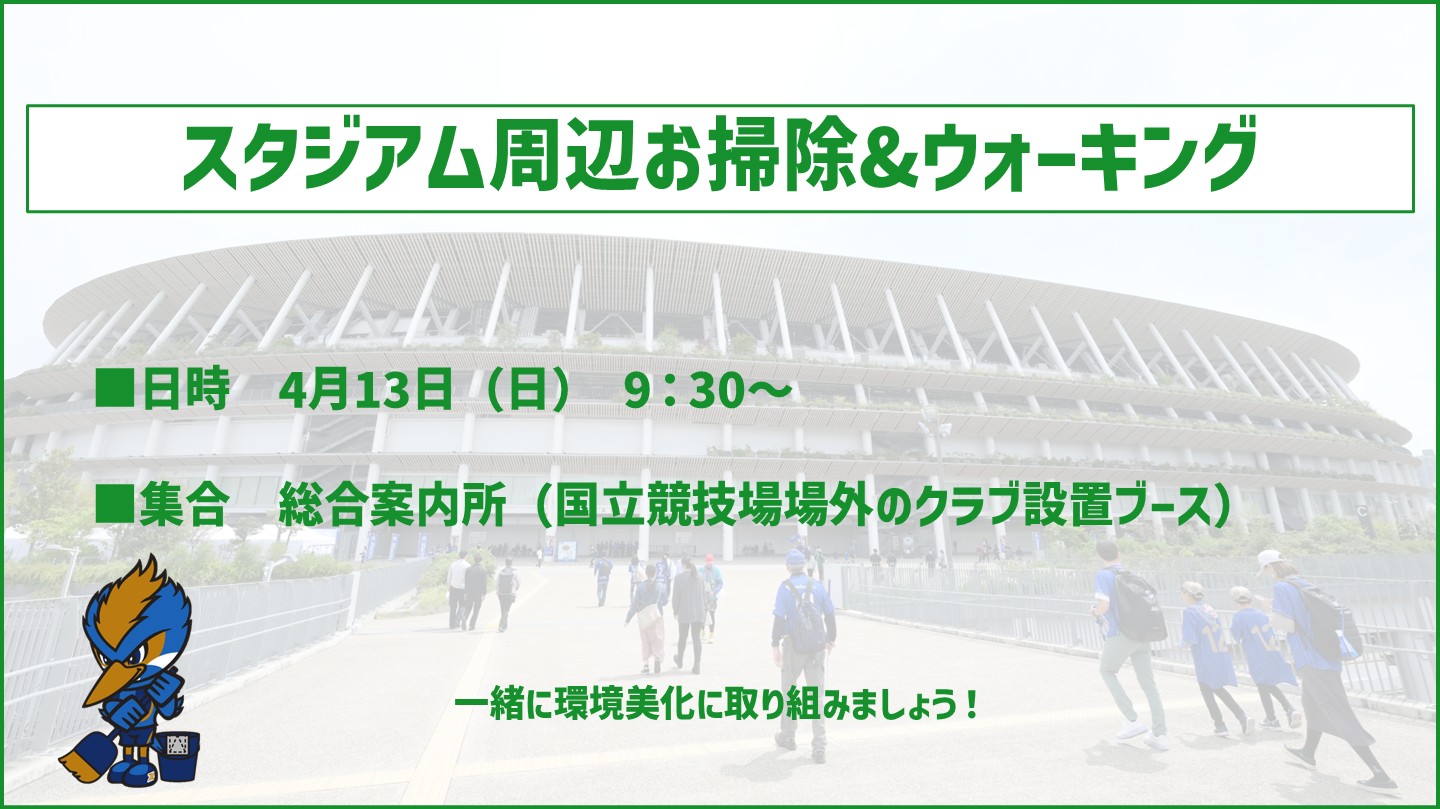 スタジアム周辺お掃除&ウォーキング

■日時　4月13日（日）　9：30～

■集合　総合案内所（国立競技場場外のクラブ設置ブース）

一緒に環境美化に取り組みましょう！